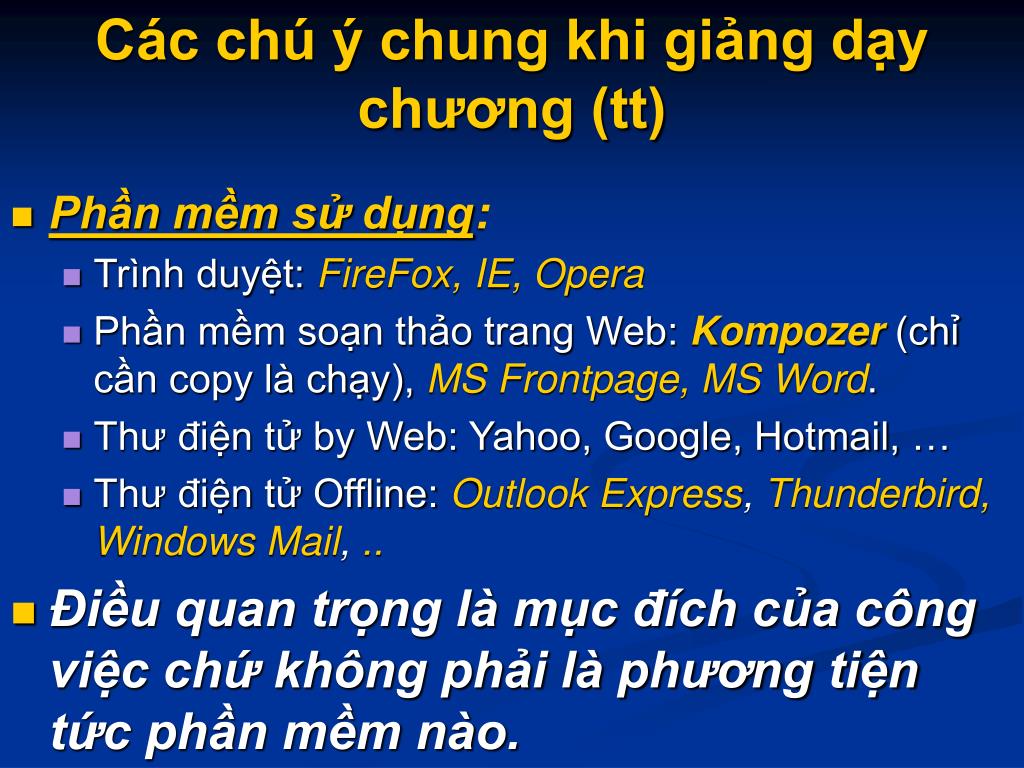 Các chú ý chung khi giảng dạy chương (tt)

Phần mềm sử dụng:

Trình duyệt: FireFox, IE, Opera

Phần mềm soạn thảo trang Web: Kompozer (chỉ cần copy là chạy), MS Frontpage, MS Word.

Thư điện tử by Web: Yahoo, Google, Hotmail, …

Thư điện tử Offline: Outlook Express, Thunderbird, Windows Mail, ..

Điều quan trọng là mục đích của công việc chứ không phải là phương tiện tức phần mềm nào.